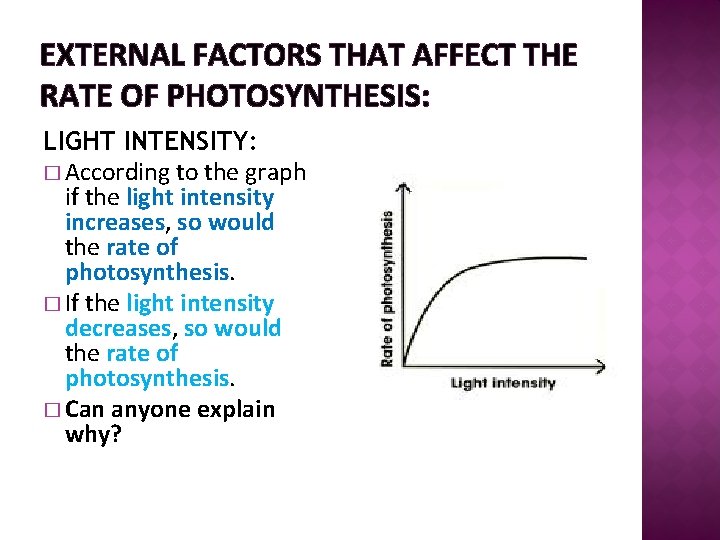 EXTERNAL FACTORS THAT AFFECT THE RATE OF PHOTOSYNTHESIS:

LIGHT INTENSITY:

□ According to the graph if the light intensity increases, so would the rate of photosynthesis.

□ If the light intensity decreases, so would the rate of photosynthesis.

□ Can anyone explain why?

Rate of photosynthesis

Light intensity